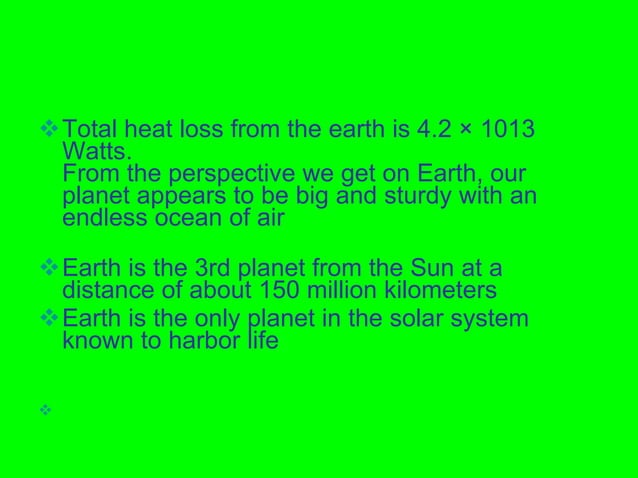 ❖ Total heat loss from the earth is 4.2 × 1013 Watts.
From the perspective we get on Earth, our planet appears to be big and sturdy with an endless ocean of air

❖ Earth is the 3rd planet from the Sun at a distance of about 150 million kilometers
❖ Earth is the only planet in the solar system known to harbor life

❖